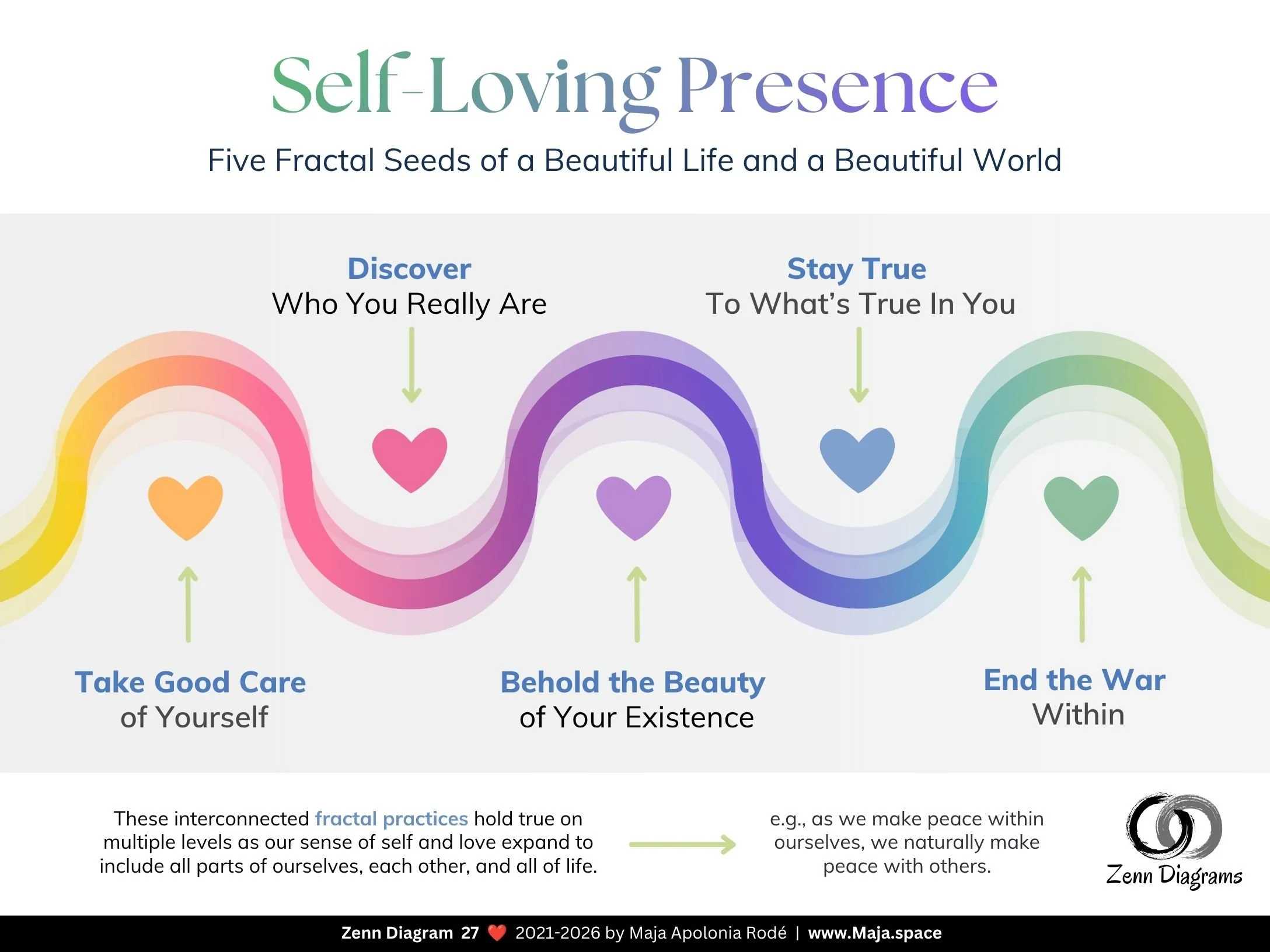 Self-Loving Presence

Five Fractal Seeds of a Beautiful Life and a Beautiful World

Discover
Who You Really Are

Stay True
To What's True In You

Take Good Care
of Yourself

Behold the Beauty
of Your Existence

End the War
Within

These interconnected fractal practices hold true on multiple levels as our sense of self and love expand to include all parts of ourselves, each other, and all of life.

e.g., as we make peace within ourselves, we naturally make peace with others.

Zenn Diagrams

Zenn Diagram 27 ❤️ 2021-2026 by Maja Apolonia Rodé | www.Maja.space